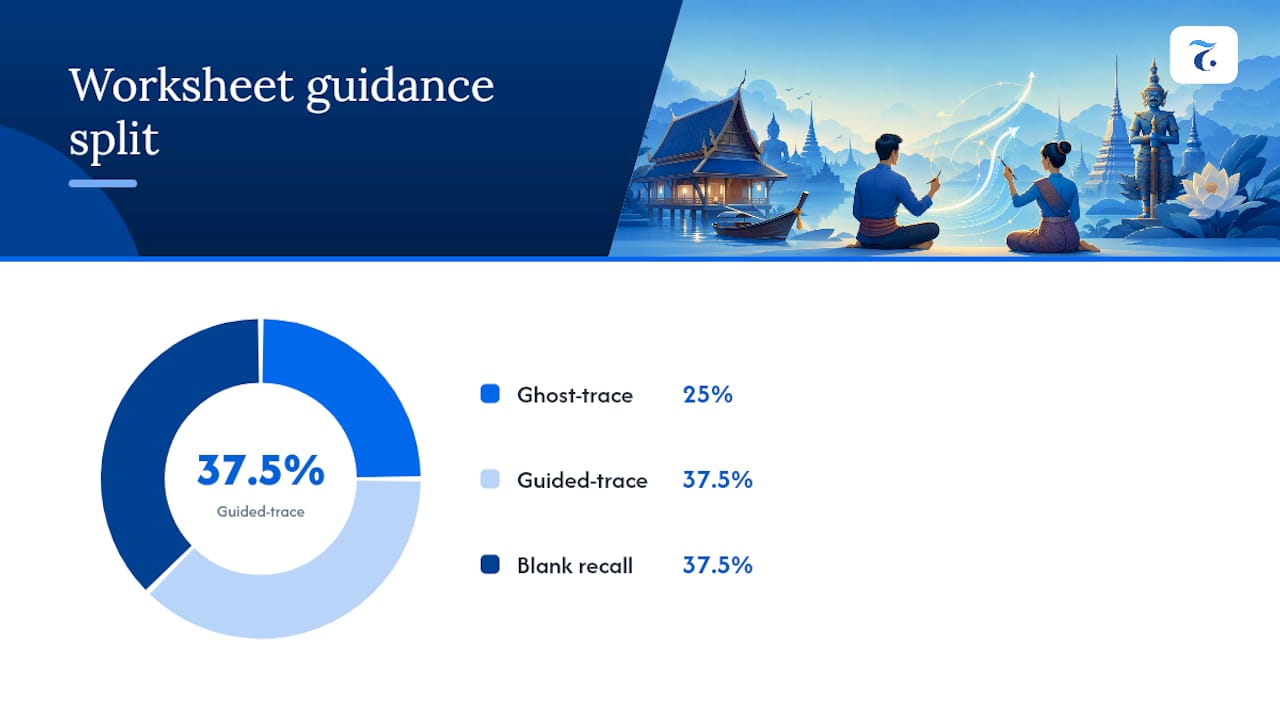 Worksheet guidance split

37.5%
Guided-trace

Ghost-trace 25%

Guided-trace 37.5%

Blank recall 37.5%